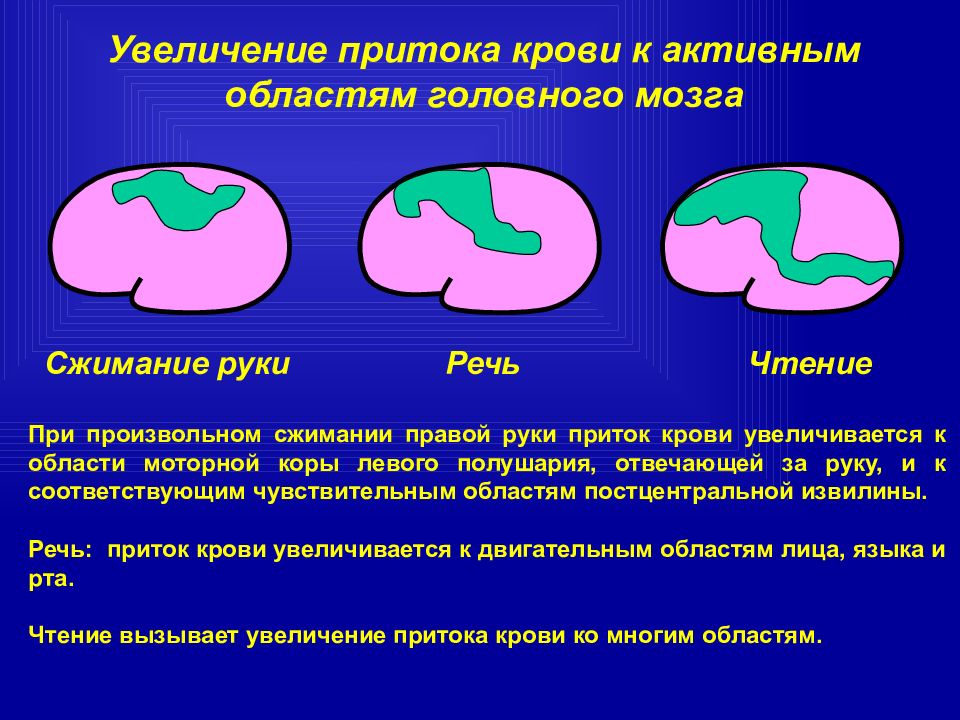 Увеличение притока крови к активным областям головного мозга

Сжимание руки

Речь

Чтение

При произвольном сжимании правой руки приток крови увеличивается к области моторной коры левого полушария, отвечающей за руку, и к соответствующим чувствительным областям постцентральной извилины.

Речь: приток крови увеличивается к двигательным областям лица, языка и рта.

Чтение вызывает увеличение притока крови ко многим областям.